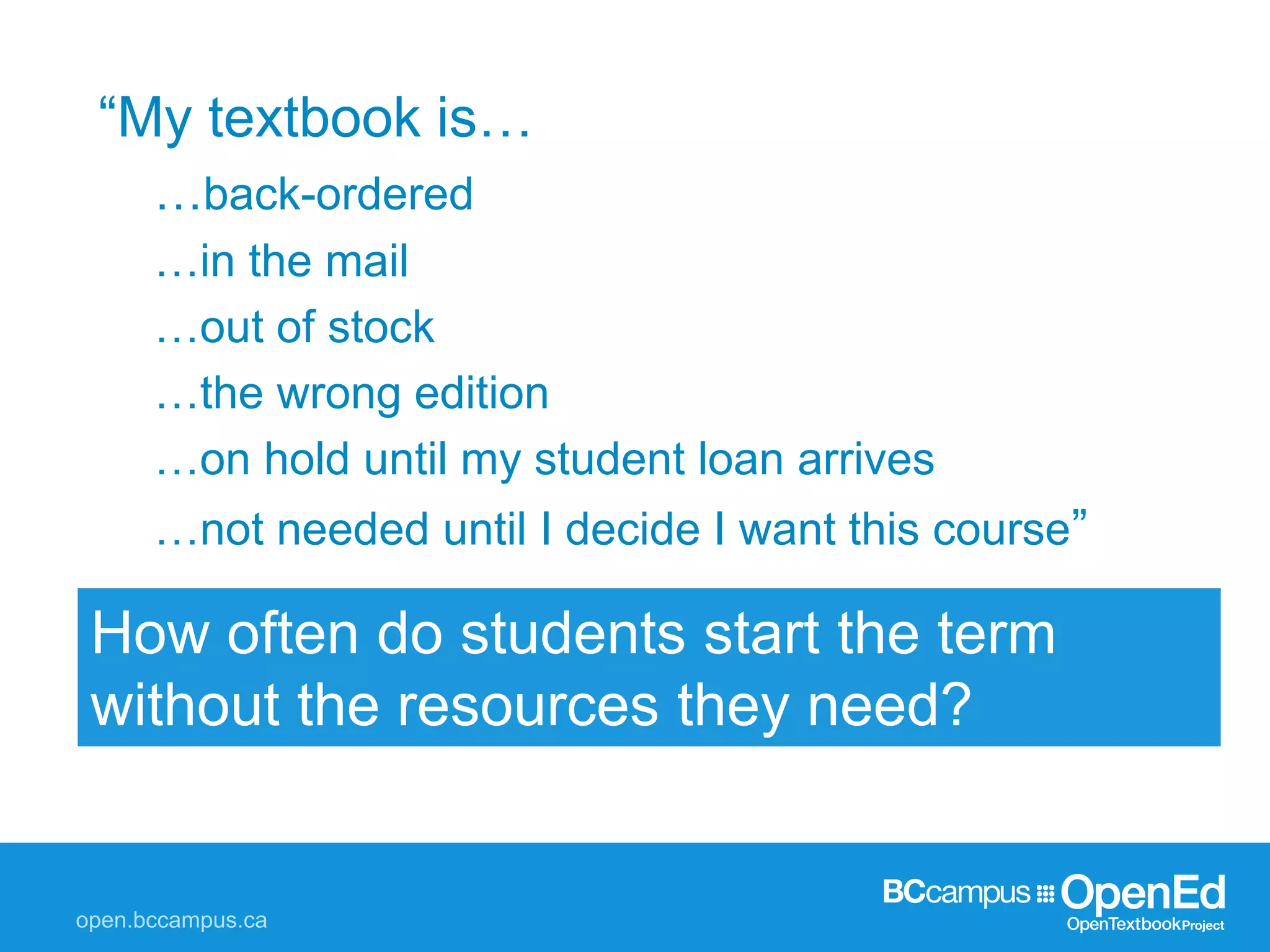 “My textbook is…

…back-ordered

…in the mail

…out of stock

…the wrong edition

…on hold until my student loan arrives

…not needed until I decide I want this course”

How often do students start the term without the resources they need?

open.bccampus.ca

BCcampus OpenEd
OpenTextbookProject